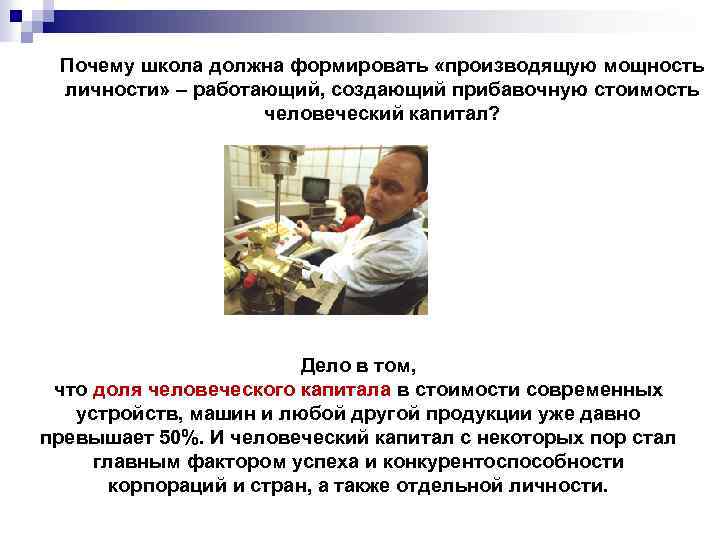 Почему школа должна формировать «производящую мощность личности» – работающий, создающий прибавочную стоимость человеческий капитал?

Дело в том,
что доля человеческого капитала в стоимости современных устройств, машин и любой другой продукции уже давно превышает 50%. И человеческий капитал с некоторых пор стал главным фактором успеха и конкурентоспособности корпораций и стран, а также отдельной личности.